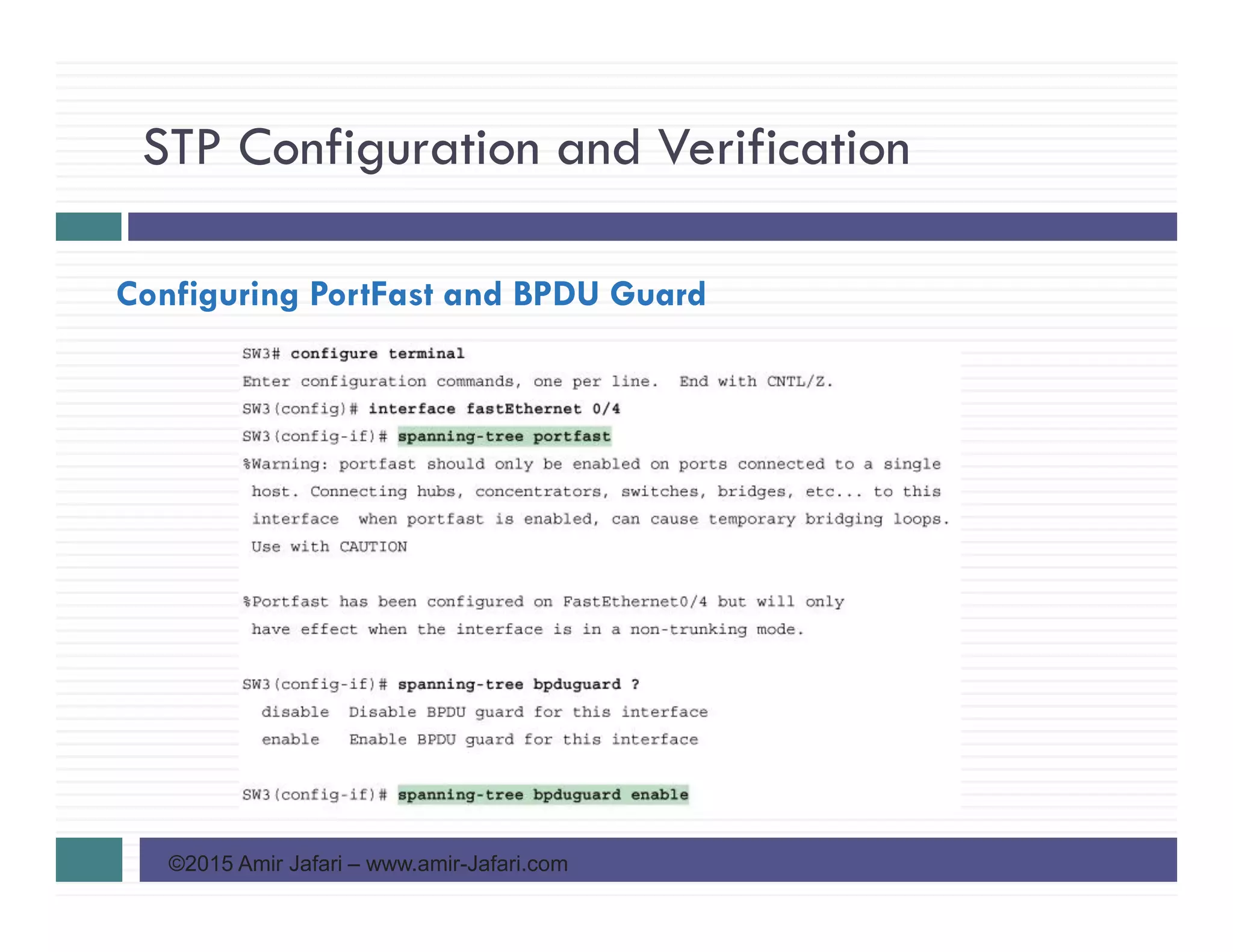 STP Configuration and Verification

Configuring PortFast and BPDU Guard

SW3# configure terminal
Enter configuration commands, one per line. End with CNTL/Z.
SW3(config)# interface fastEthernet 0/4
SW3(config-if)# spanning-tree portfast
%Warning: portfast should only be enabled on ports connected to a single host. Connecting hubs, concentrators, switches, bridges, etc... to this interface when portfast is enabled, can cause temporary bridging loops. Use with CAUTION

%Portfast has been configured on FastEthernet0/4 but will only have effect when the interface is in a non-trunking mode.

SW3(config-if)# spanning-tree bpduguard ?
disable Disable BPDU guard for this interface
enable Enable BPDU guard for this interface

SW3(config-if)# spanning-tree bpduguard enable

©2015 Amir Jafari – www.amir-Jafari.com